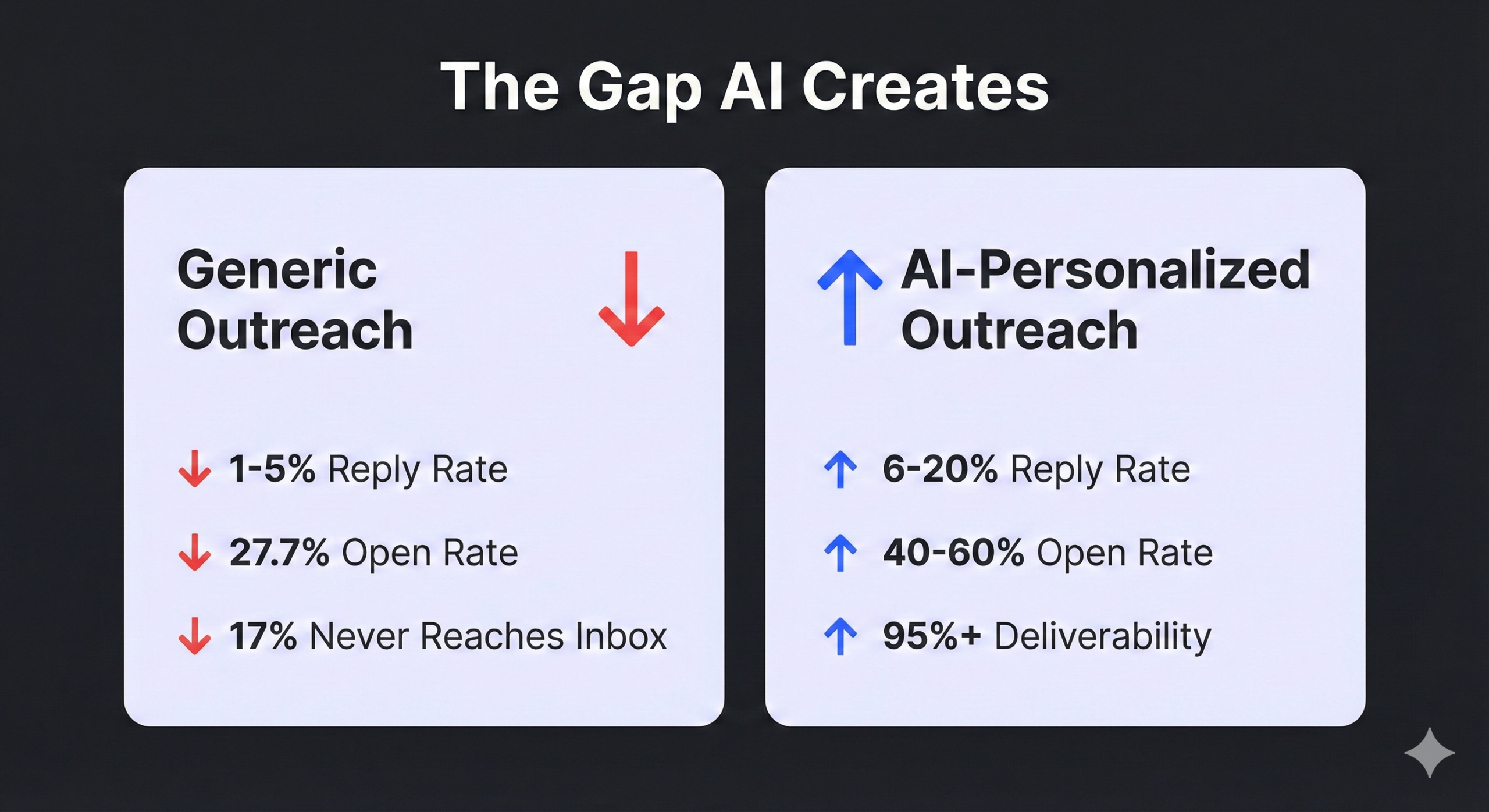 The Gap AI Creates

Generic Outreach

1-5% Reply Rate

27.7% Open Rate

17% Never Reaches Inbox

AI-Personalized Outreach

6-20% Reply Rate

40-60% Open Rate

95%+ Deliverability